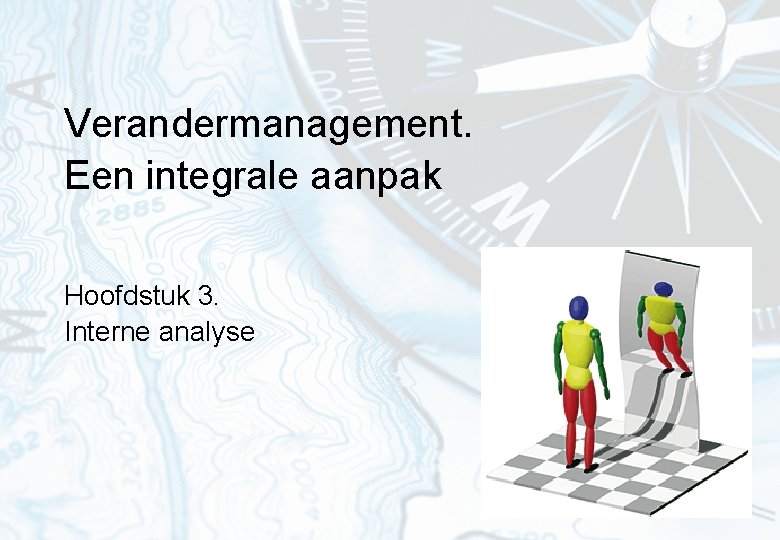 Verandermanagement.
Een integrale aanpak

Hoofdstuk 3.
Interne analyse